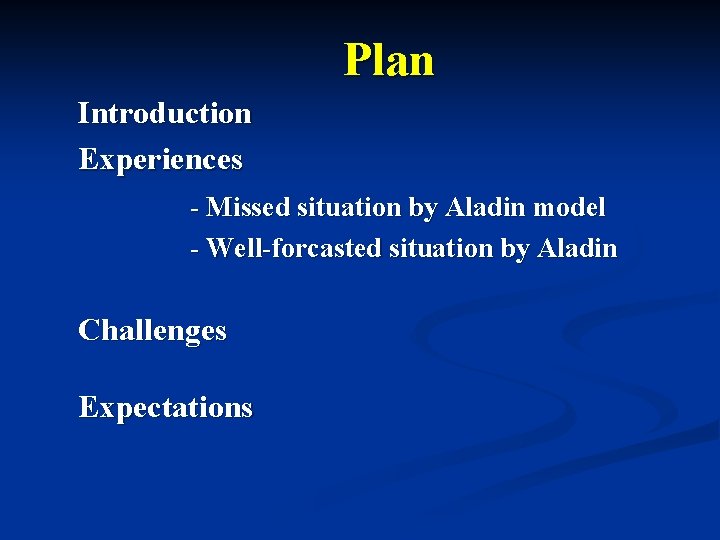 Plan

Introduction

Experiences

- Missed situation by Aladin model
- Well-forcasted situation by Aladin

Challenges

Expectations